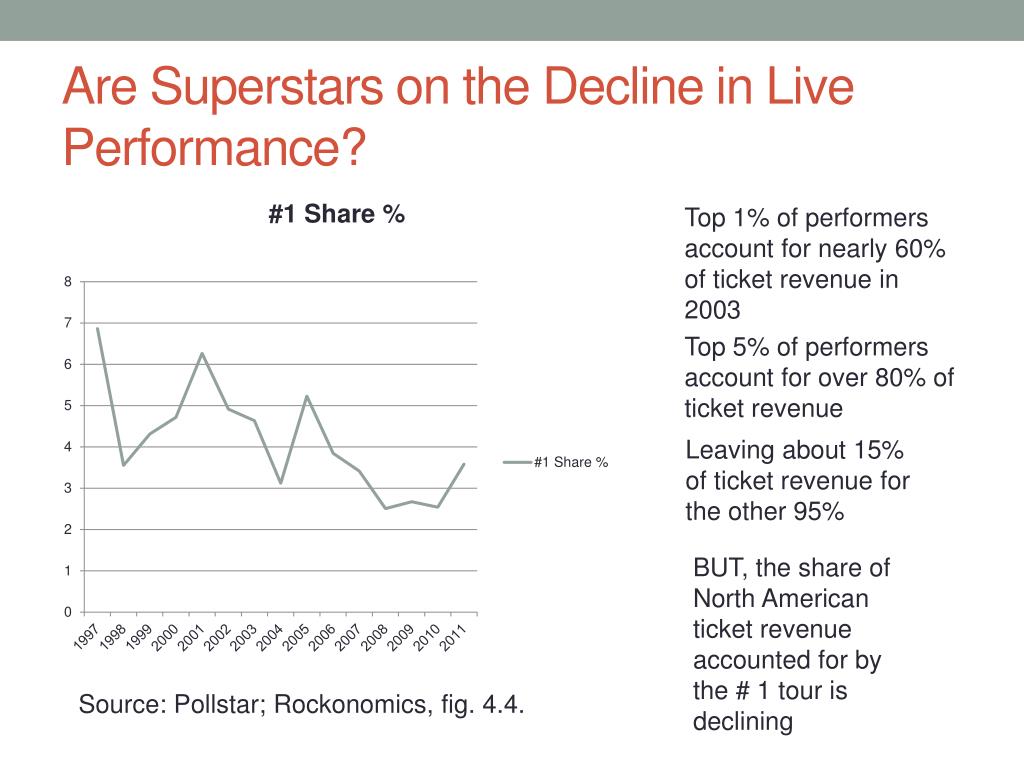 Are Superstars on the Decline in Live Performance?

#1 Share %

8
7
6
5
4
3
2
1
0

1997 1998 1999 2000 2001 2002 2003 2004 2005 2006 2007 2008 2009 2010 2011

#1 Share %

Source: Pollstar; Rockonomics, fig. 4.4.

Top 1% of performers account for nearly 60% of ticket revenue in 2003

Top 5% of performers account for over 80% of ticket revenue

Leaving about 15% of ticket revenue for the other 95%

BUT, the share of North American ticket revenue accounted for by the # 1 tour is declining